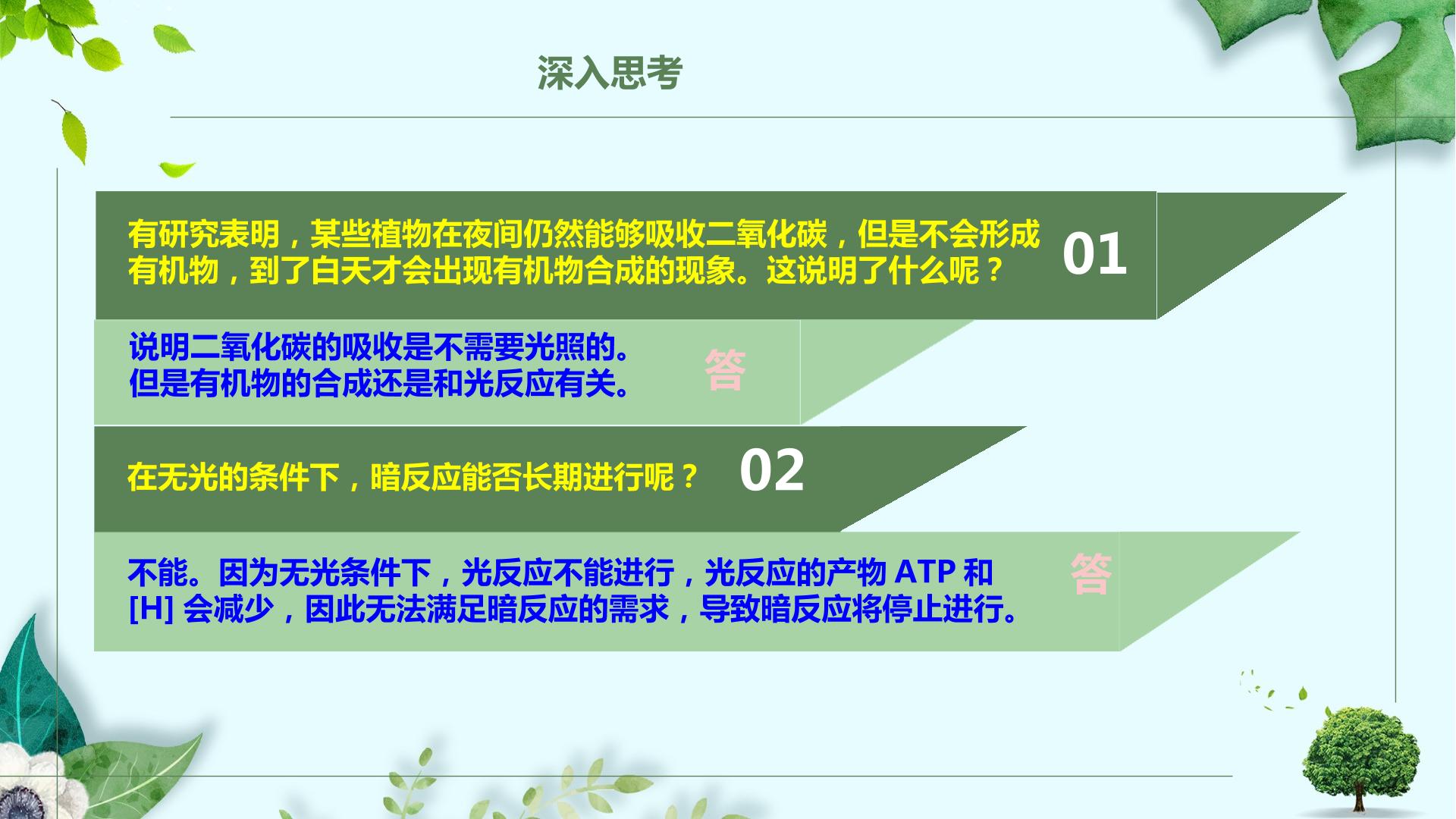 深入思考

有研究表明，某些植物在夜间仍然能够吸收二氧化碳，但是不会形成有机物，到了白天才会出现有机物合成的现象。这说明了什么呢？

01

说明二氧化碳的吸收是不需要光照的。
但是有机物的合成还是和光反应有关。

答

在无光的条件下，暗反应能否长期进行呢？

02

不能。因为无光条件下，光反应不能进行，光反应的产物ATP和[H]会减少，因此无法满足暗反应的需求，导致暗反应将停止进行。

答